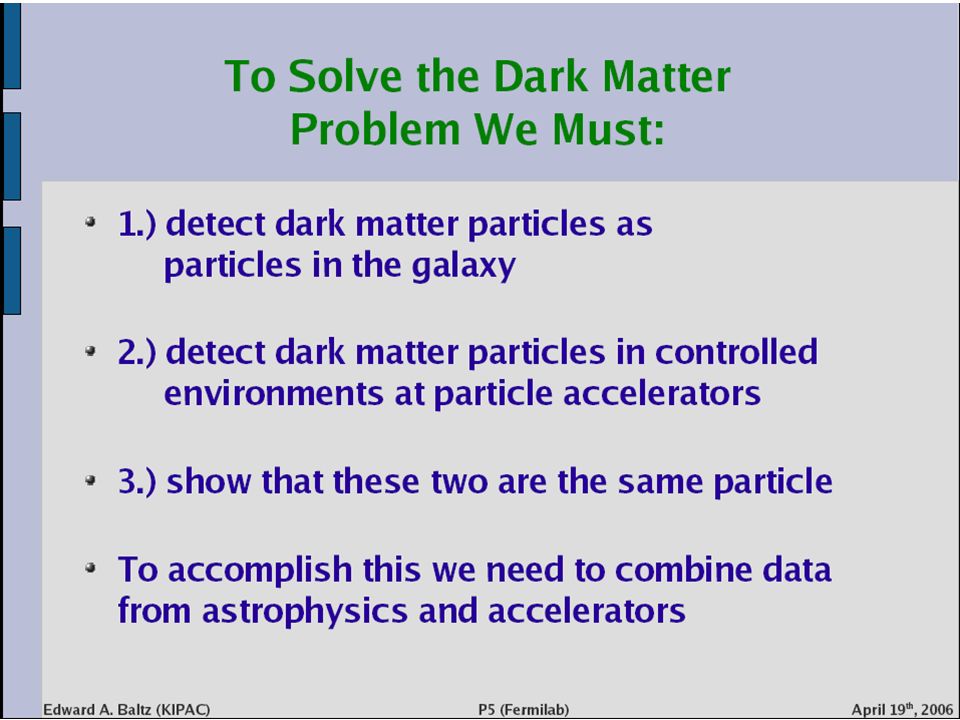 To Solve the Dark Matter Problem We Must:

• 1.) detect dark matter particles as particles in the galaxy

• 2.) detect dark matter particles in controlled environments at particle accelerators

• 3.) show that these two are the same particle

• To accomplish this we need to combine data from astrophysics and accelerators

Edward A. Baltz (KIPAC)

P5 (Fermilab)

April 19$^{th}$, 2006